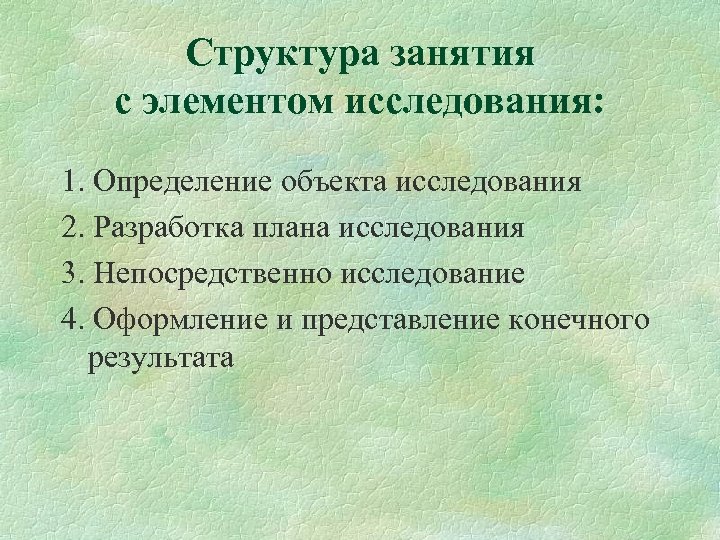 Структура занятия с элементом исследования:

1. Определение объекта исследования
2. Разработка плана исследования
3. Непосредственно исследование
4. Оформление и представление конечного результата